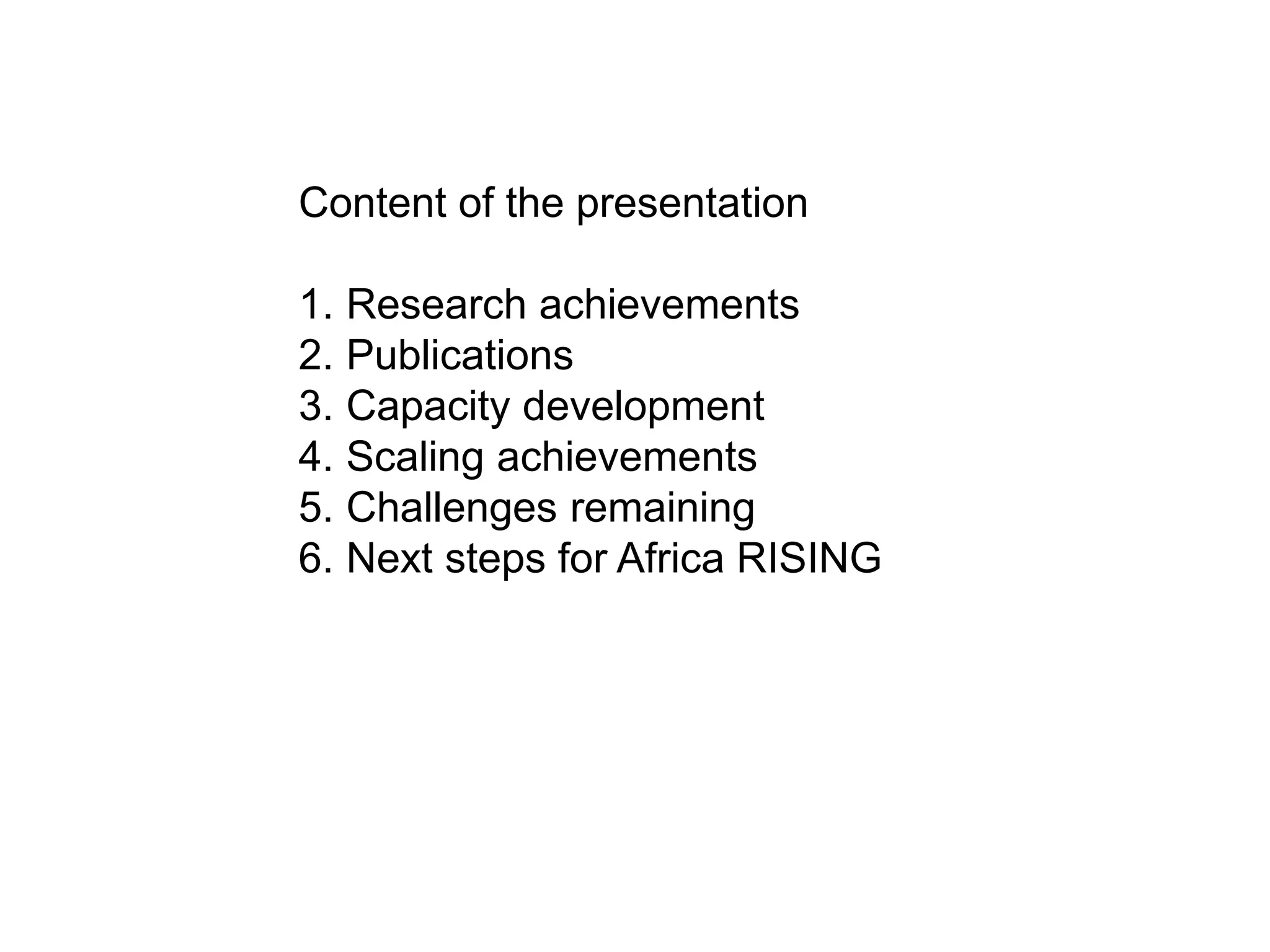 Content of the presentation

1. Research achievements
2. Publications
3. Capacity development
4. Scaling achievements
5. Challenges remaining
6. Next steps for Africa RISING